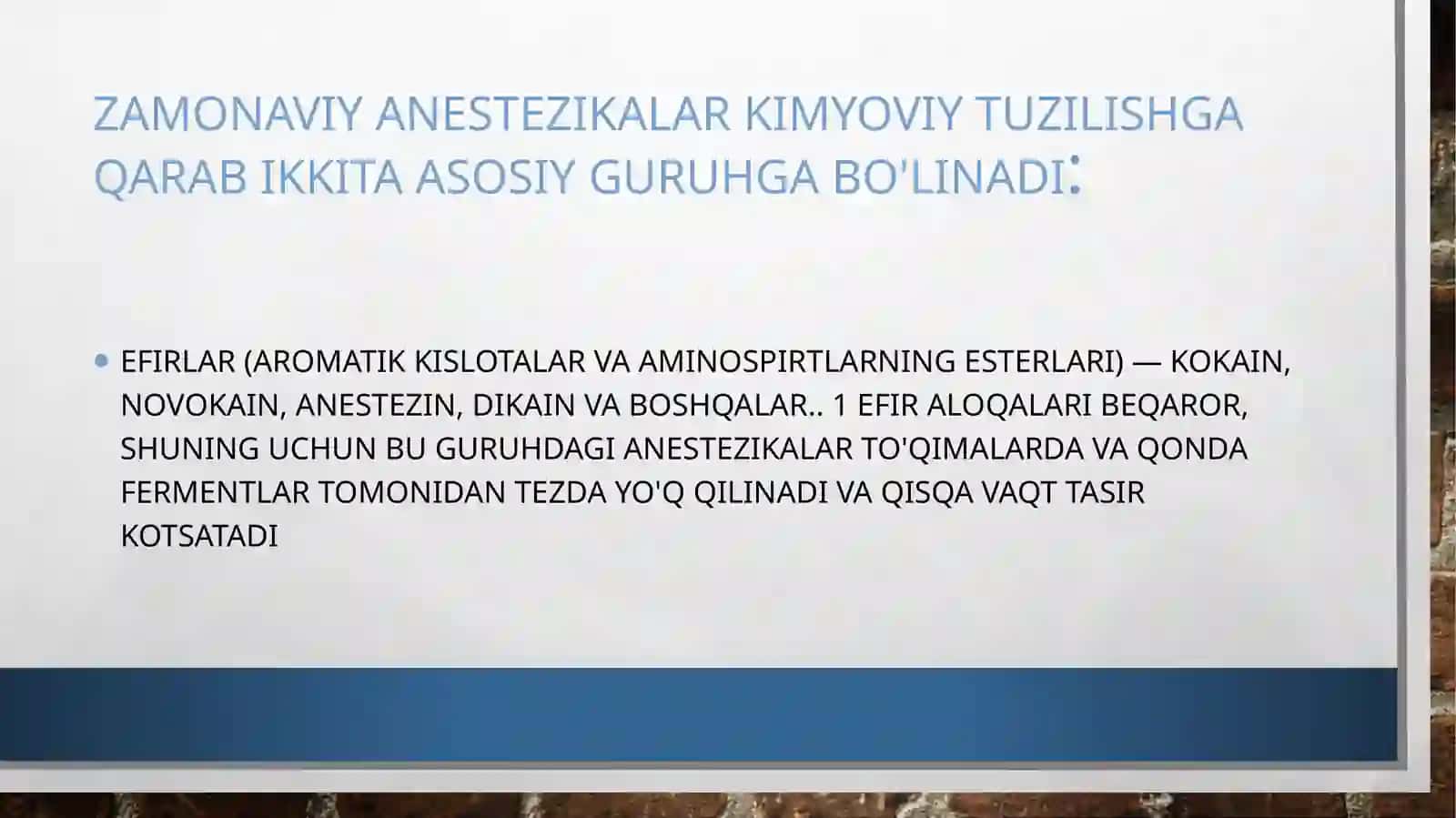 ZAMONAVIY ANESTEZIKALAR KIMYOVIY TUZILISHGA QARAB IKKITA ASOSIY GURUHGA BO'LINADI:

• EFIRLAR (AROMATIK KISLOTALAR VA AMINOSPIRTLARNING ESTERLARI) — KOKAIN, NOVOKAIN, ANESTEZIN, DIKAIN VA BOSHQALAR.. 1 EFIR ALOQALARI BEQAROR, SHUNING UCHUN BU GURUHDAGI ANESTEZIKALAR TO'QIMALARDA VA QONDA FERMENTLAR TOMONIDAN TEZDA YO'Q QILINADI VA QISQA VAQT TASIR KOTSATADI